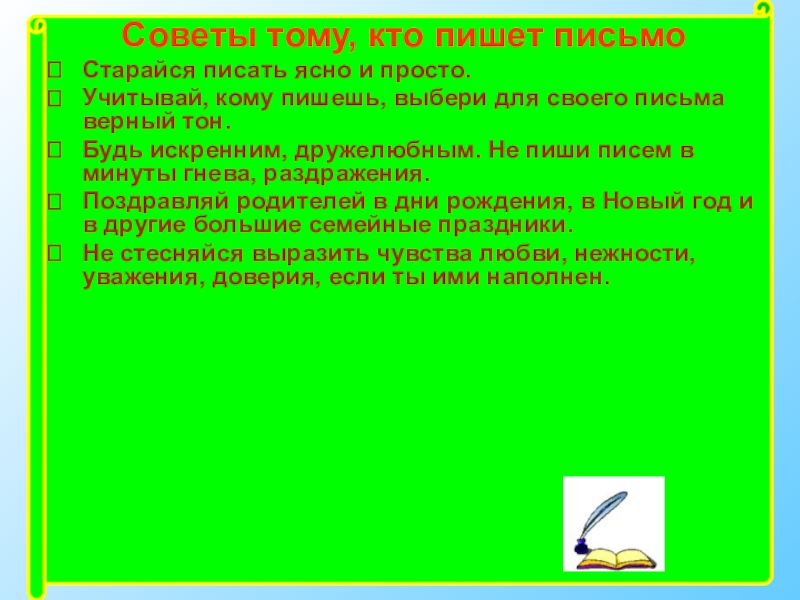 Советы тому, кто пишет письмо

Старайся писать ясно и просто.

Учитывай, кому пишешь, выбери для своего письма верный тон.

Будь искренним, дружелюбным. Не пиши писем в минуты гнева, раздражения.

Поздравляй родителей в дни рождения, в Новый год и в другие большие семейные праздники.

Не стесняйся выразить чувства любви, нежности, уважения, доверия, если ты ими наполнен.